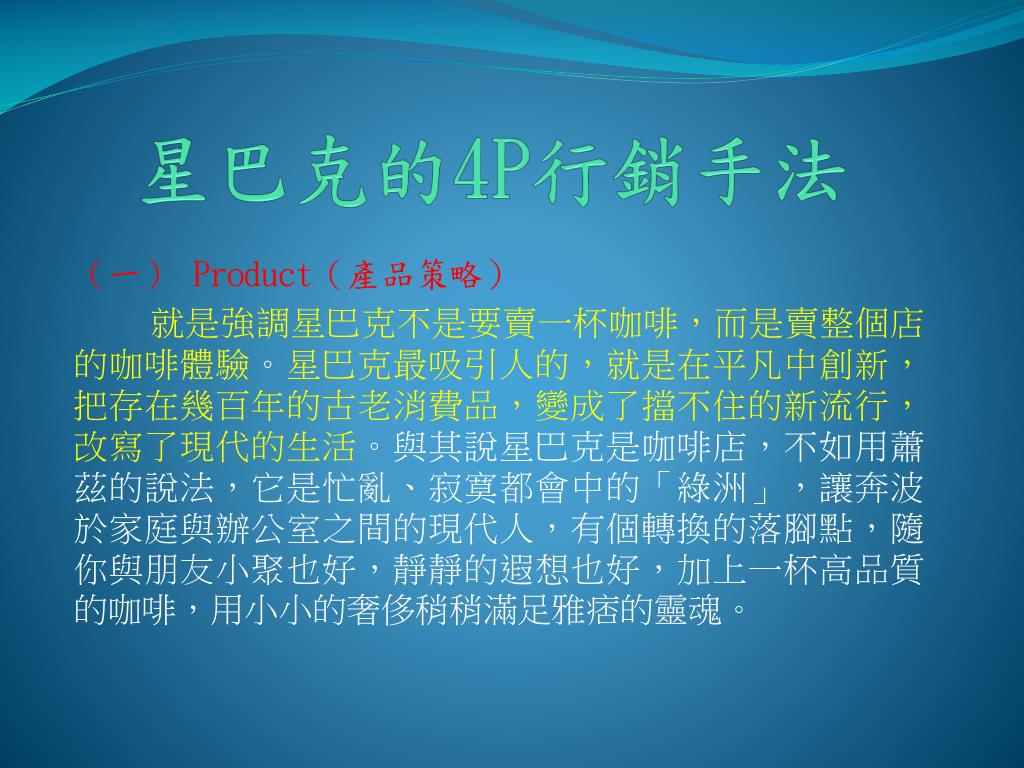 星巴克的4P行銷手法

（一） Product（產品策略）

就是強調星巴克不是要賣一杯咖啡，而是賣整個店的咖啡體驗。星巴克最吸引人的，就是在平凡中創新，把存在幾百年的古老消費品，變成了擋不住的新流行，改寫了現代的生活。與其說星巴克是咖啡店，不如用蕭茲的說法，它是忙亂、寂寞都會中的「綠洲」，讓奔波於家庭與辦公室之間的現代人，有個轉換的落腳點，隨你與朋友小聚也好，靜靜的遐想也好，加上一杯高品質的咖啡，用小小的奢侈稍稍滿足雅痞的靈魂。